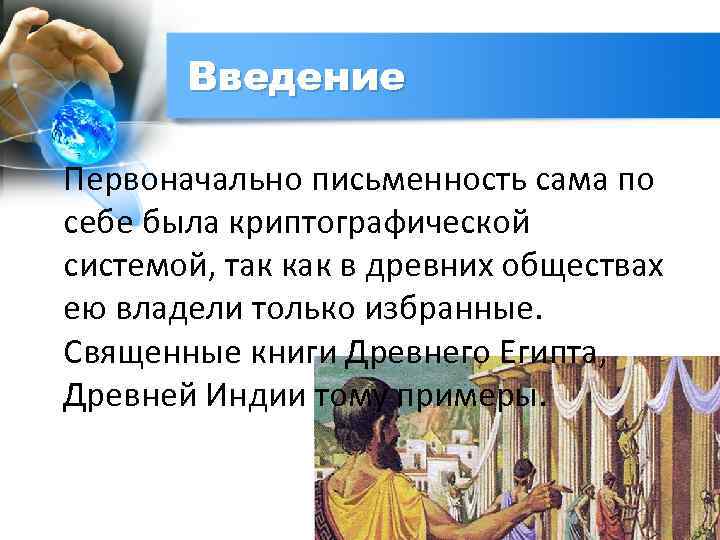 Введение

Первоначально письменность сама по себе была криптографической системой, так как в древних обществах ею владели только избранные. Священные книги Древнего Египта, Древней Индии тому примеры.